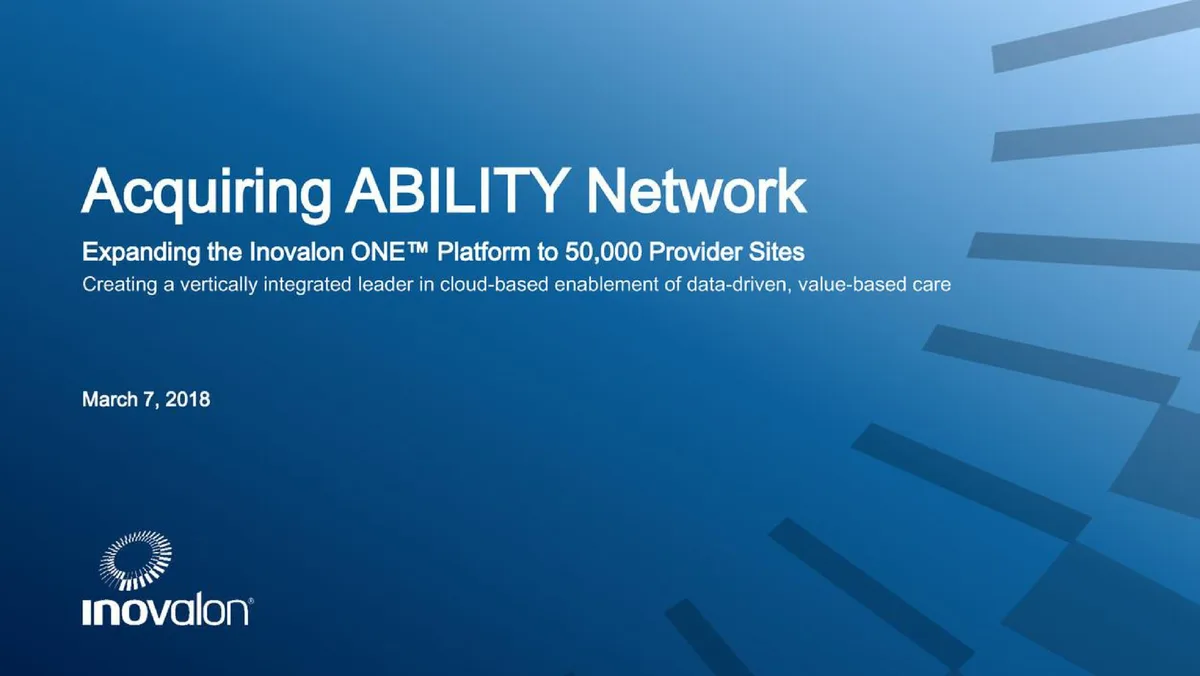 Acquiring ABILITY Network

Expanding the Inovalon ONE™ Platform to 50,000 Provider Sites

Creating a vertically integrated leader in cloud-based enablement of data-driven, value-based care

March 7, 2018

inovalon®